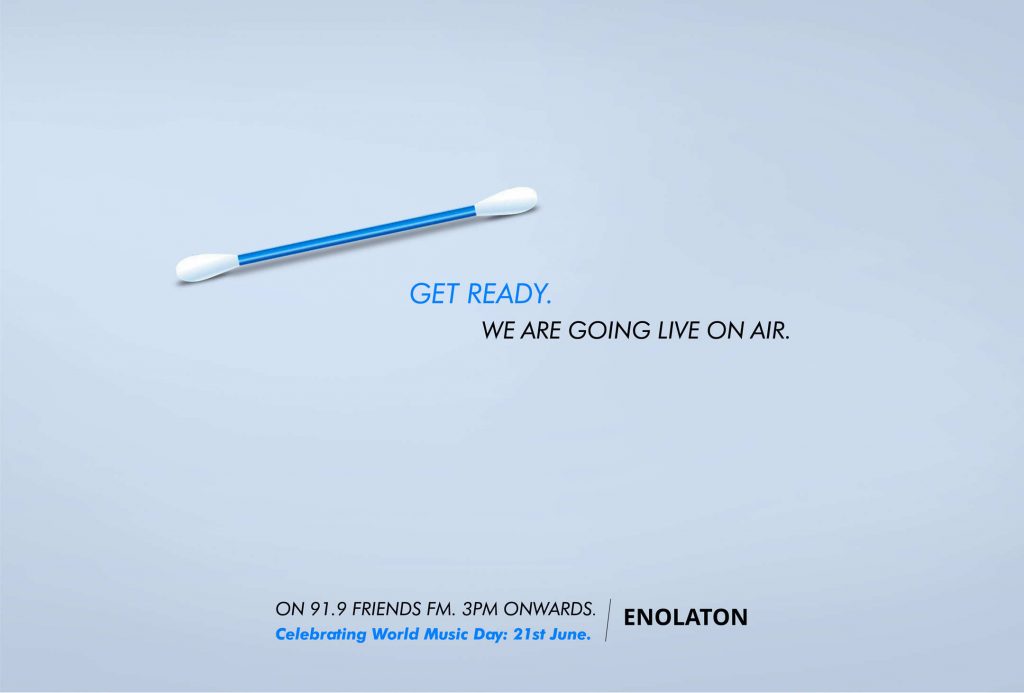 GET READY.
WE ARE GOING LIVE ON AIR.

ON 91.9 FRIENDS FM. 3PM ONWARDS.
Celebrating World Music Day: 21st June.

ENOLATON